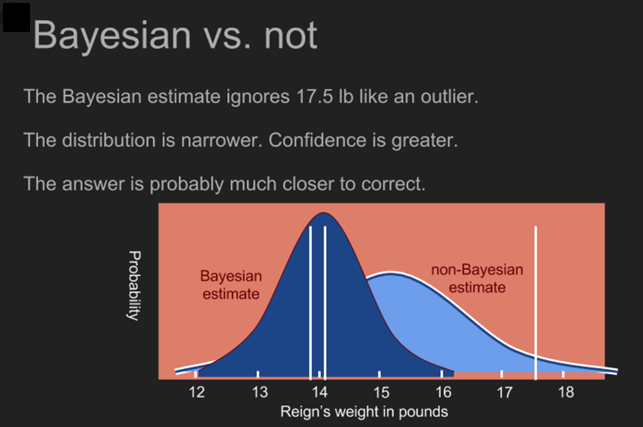 Bayesian vs. not

The Bayesian estimate ignores 17.5 lb like an outlier.

The distribution is narrower. Confidence is greater.

The answer is probably much closer to correct.

Probability

Bayesian estimate

non-Bayesian estimate

12 13 14 15 16 17 18

Reign's weight in pounds